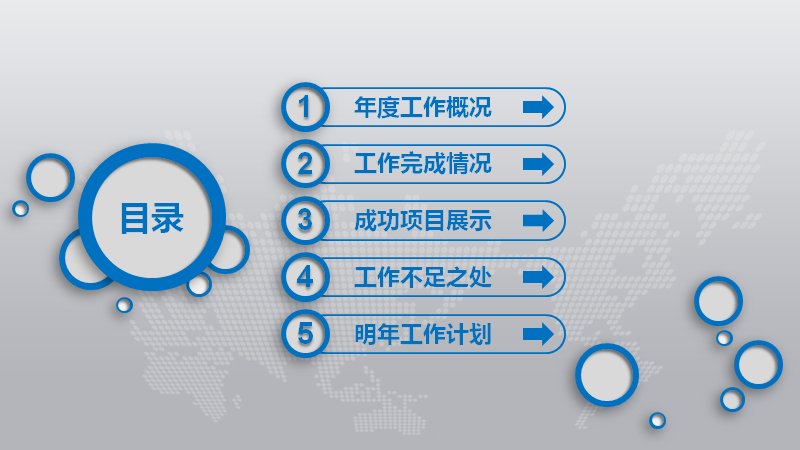 目录

1 年度工作概况

2 工作完成情况

3 成功项目展示

4 工作不足之处

5 明年工作计划